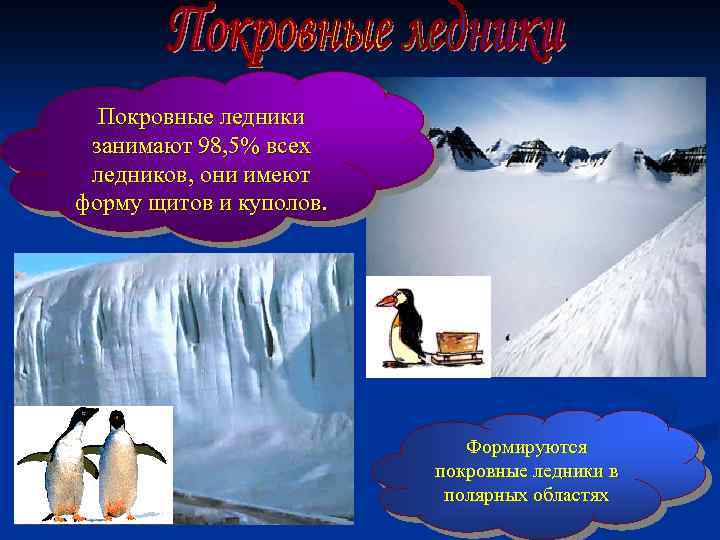 Покровные ледники

Покровные ледники занимают 98,5% всех ледников, они имеют форму щитов и куполов.

Формируются покровные ледники в полярных областях